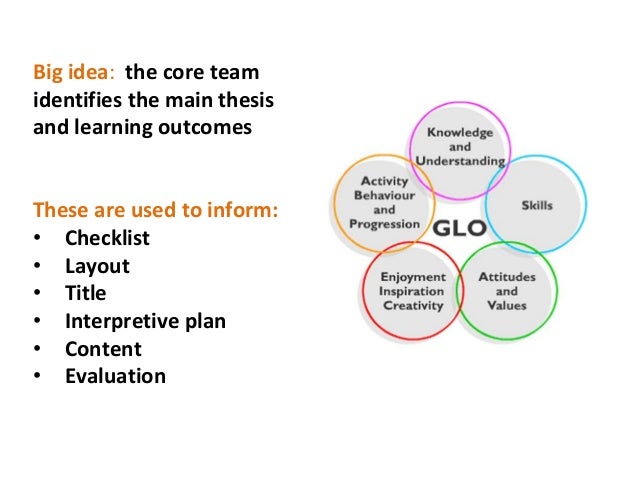 Big idea: the core team identifies the main thesis and learning outcomes

These are used to inform:
• Checklist
• Layout
• Title
• Interpretive plan
• Content
• Evaluation

Knowledge and Understanding

Activity Behaviour and Progression

Skills

GLO

Enjoyment Inspiration Creativity

Attitudes and Values